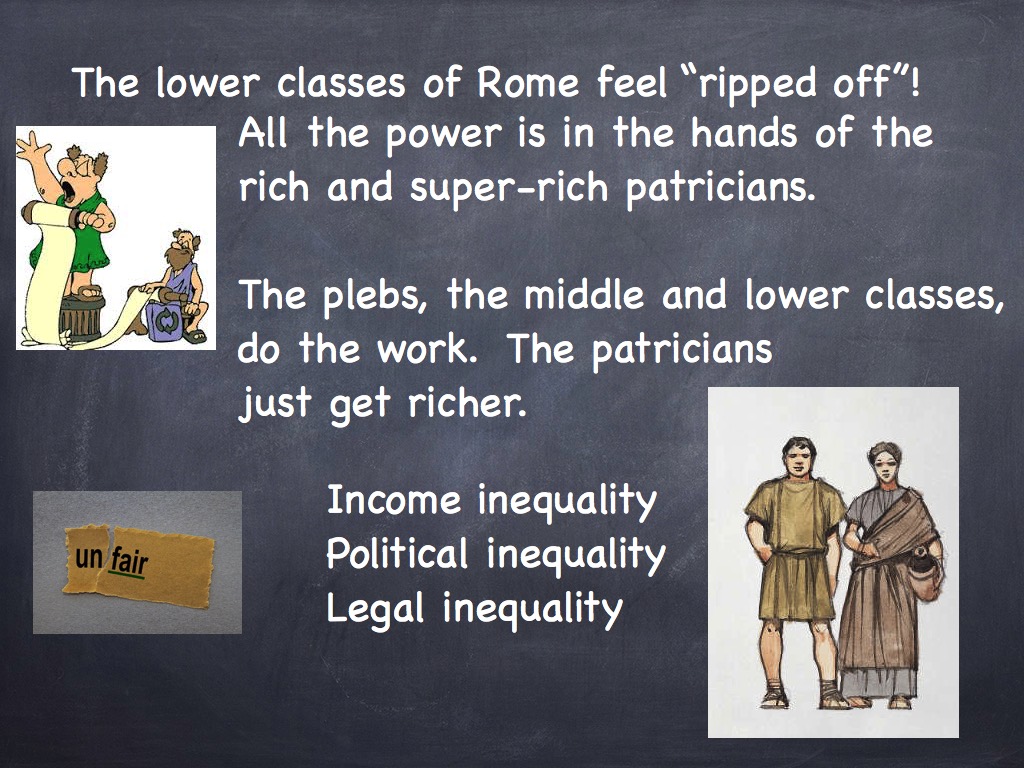 The lower classes of Rome feel “ripped off”!

All the power is in the hands of the rich and super-rich patricians.

The plebs, the middle and lower classes, do the work. The patricians just get richer.

un fair

Income inequality
Political inequality
Legal inequality